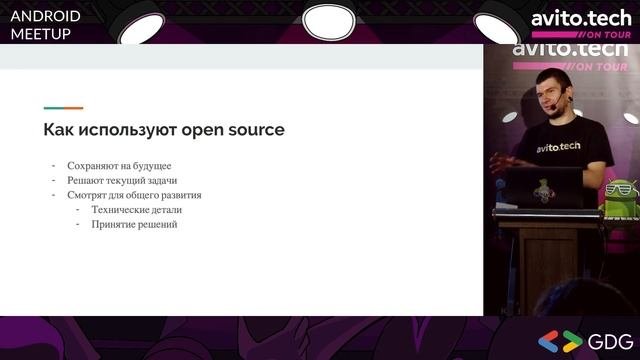 ANDROID MEETUP

avito.tech //ON TOUR

avito.tech //ON TOUR

Как используют open source

- Сохраняют на будущее
- Решают текущий задачи
- Смотрят для общего развития
  - Технические детали
  - Принятие решений

avito.tech

GDG